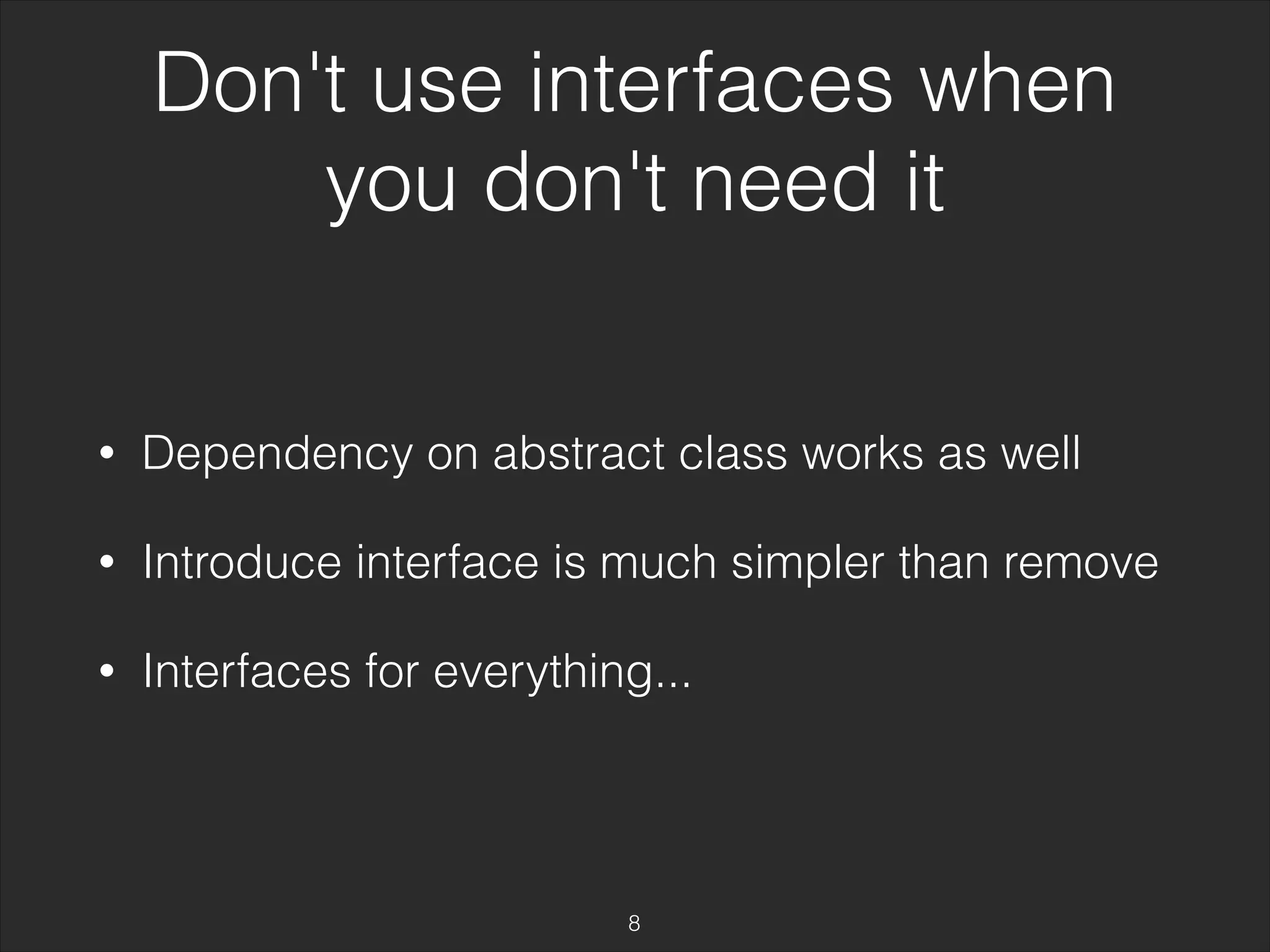 Don't use interfaces when you don't need it

• Dependency on abstract class works as well

• Introduce interface is much simpler than remove

• Interfaces for everything...

8